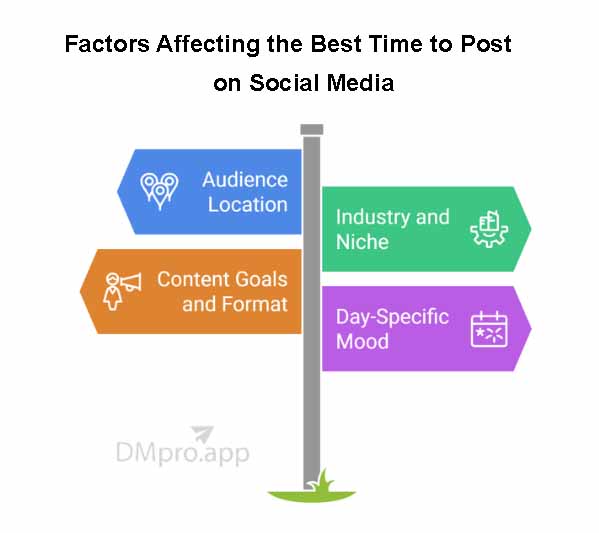 Factors Affecting the Best Time to Post on Social Media

Audience Location

Industry and Niche

Content Goals and Format

Day-Specific Mood

DMpro.app